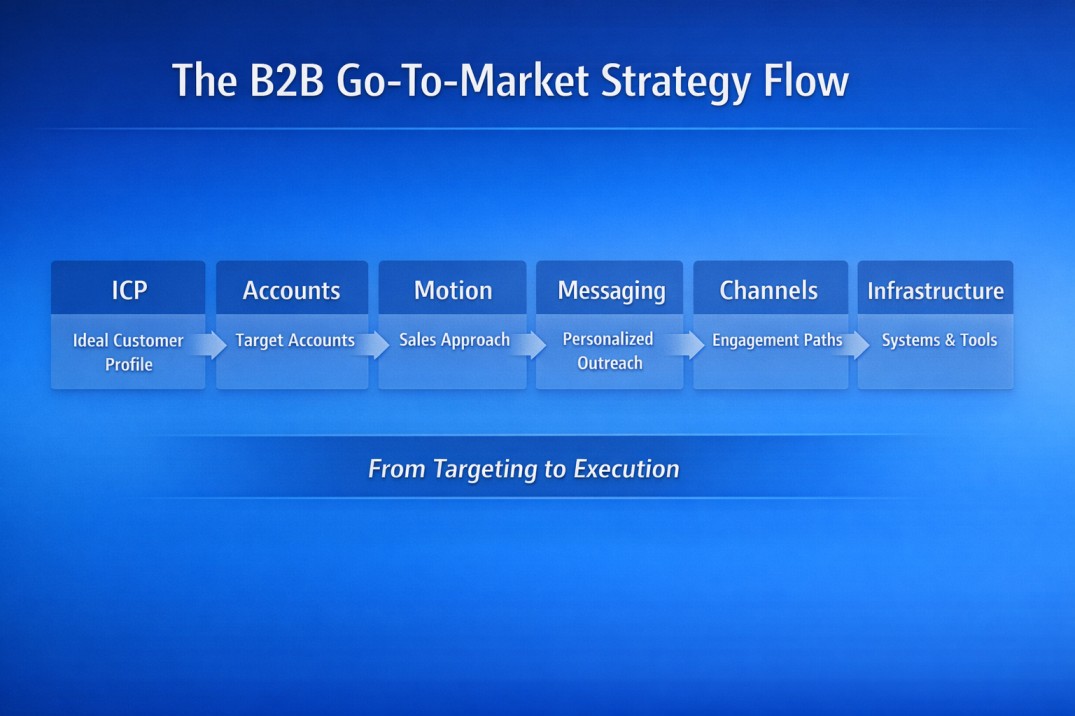 The B2B Go-To-Market Strategy Flow

ICP
Ideal Customer Profile

Accounts
Target Accounts

Motion
Sales Approach

Messaging
Personalized Outreach

Channels
Engagement Paths

Infrastructure
Systems & Tools

From Targeting to Execution